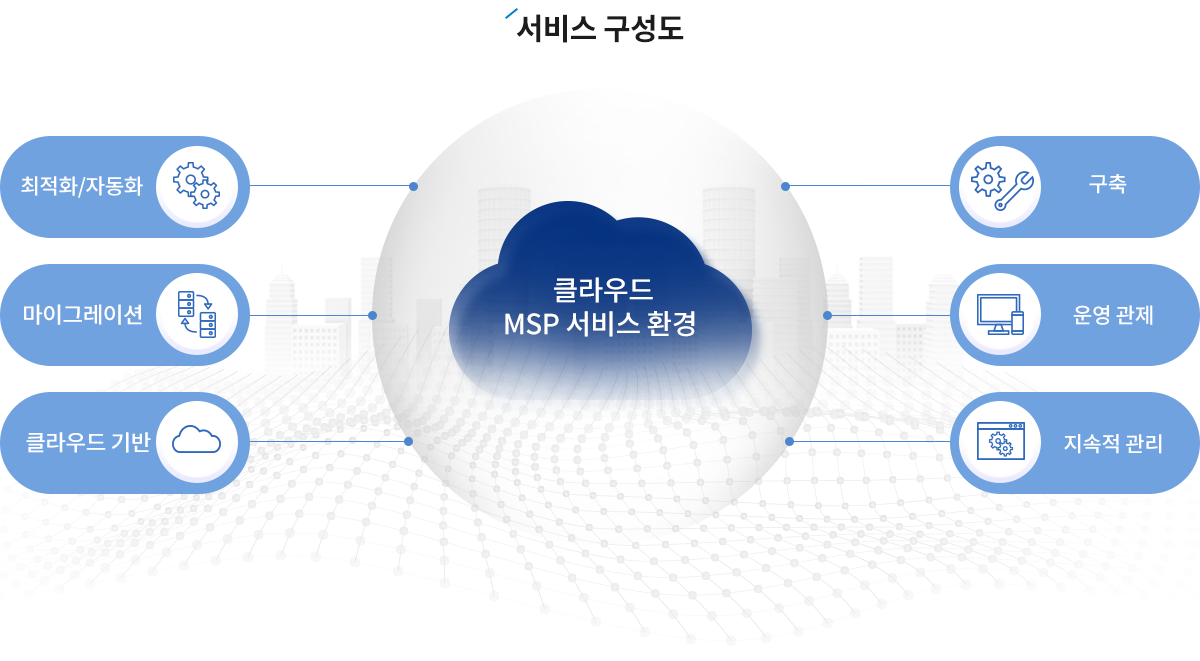 서비스 구성도

최적화/자동화

마이그레이션

클라우드 기반

클라우드
MSP 서비스 환경

구축

운영 관제

지속적 관리